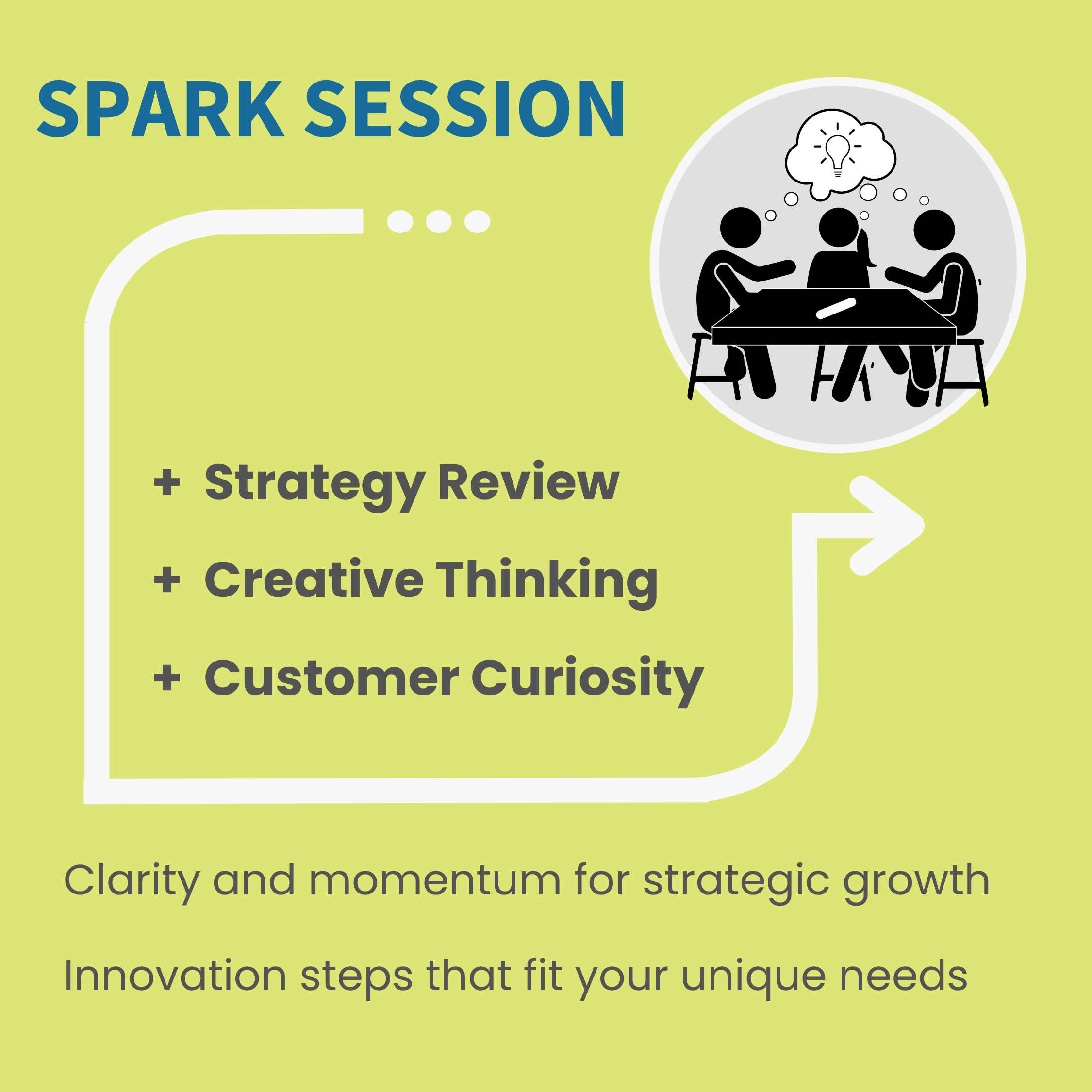 SPARK SESSION

+ Strategy Review

+ Creative Thinking

+ Customer Curiosity

Clarity and momentum for strategic growth

Innovation steps that fit your unique needs